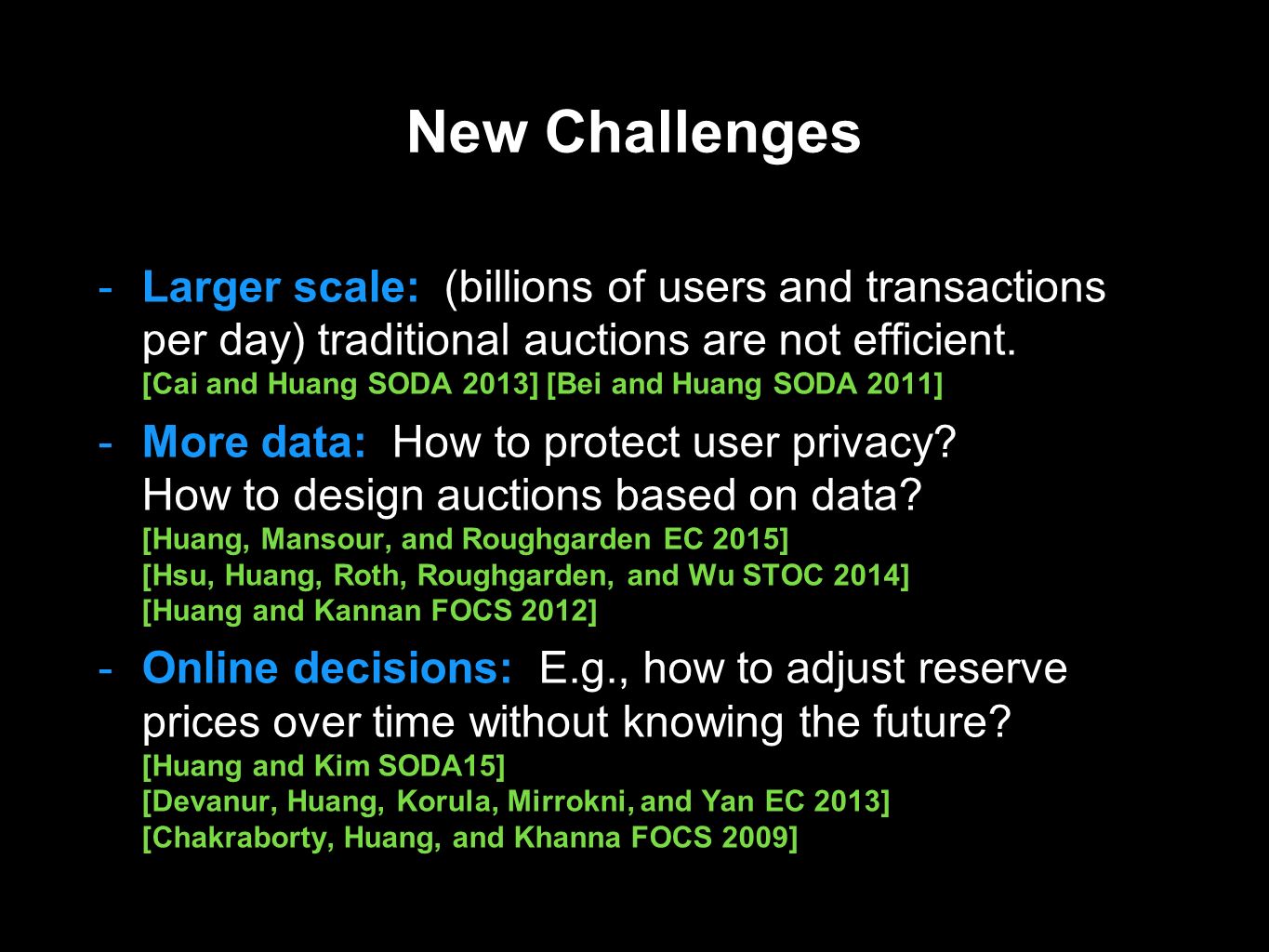 New Challenges

- Larger scale: (billions of users and transactions per day) traditional auctions are not efficient.
[Cai and Huang SODA 2013] [Bei and Huang SODA 2011]

- More data: How to protect user privacy? How to design auctions based on data?
[Huang, Mansour, and Roughgarden EC 2015]
[Hsu, Huang, Roth, Roughgarden, and Wu STOC 2014]
[Huang and Kannan FOCS 2012]

- Online decisions: E.g., how to adjust reserve prices over time without knowing the future?
[Huang and Kim SODA15]
[Devanur, Huang, Korula, Mirrokni, and Yan EC 2013]
[Chakraborty, Huang, and Khanna FOCS 2009]